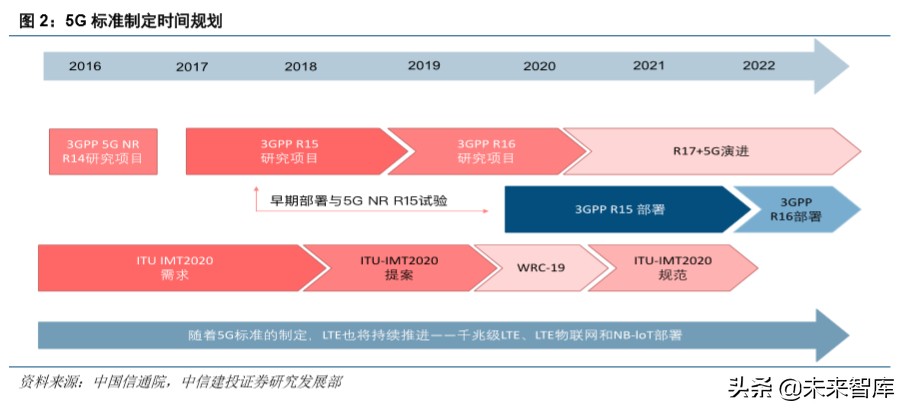 图 2：5G 标准制定时间规划

2016 2017 2018 2019 2020 2021 2022

3GPP 5G NR R14研究项目

3GPP R15 研究项目

3GPP R16 研究项目

R17+5G演进

早期部署与5G NR R15试验

3GPP R15 部署

3GPP R16部署

ITU IMT2020 需求

ITU-IMT2020 提案

WRC-19

ITU-IMT2020 规范

随着5G标准的制定，LTE也将持续推进——千兆级LTE、LTE物联网和NB-IoT部署

资料来源：中国信通院，中信建投证券研究发展部

头条 @未来智库